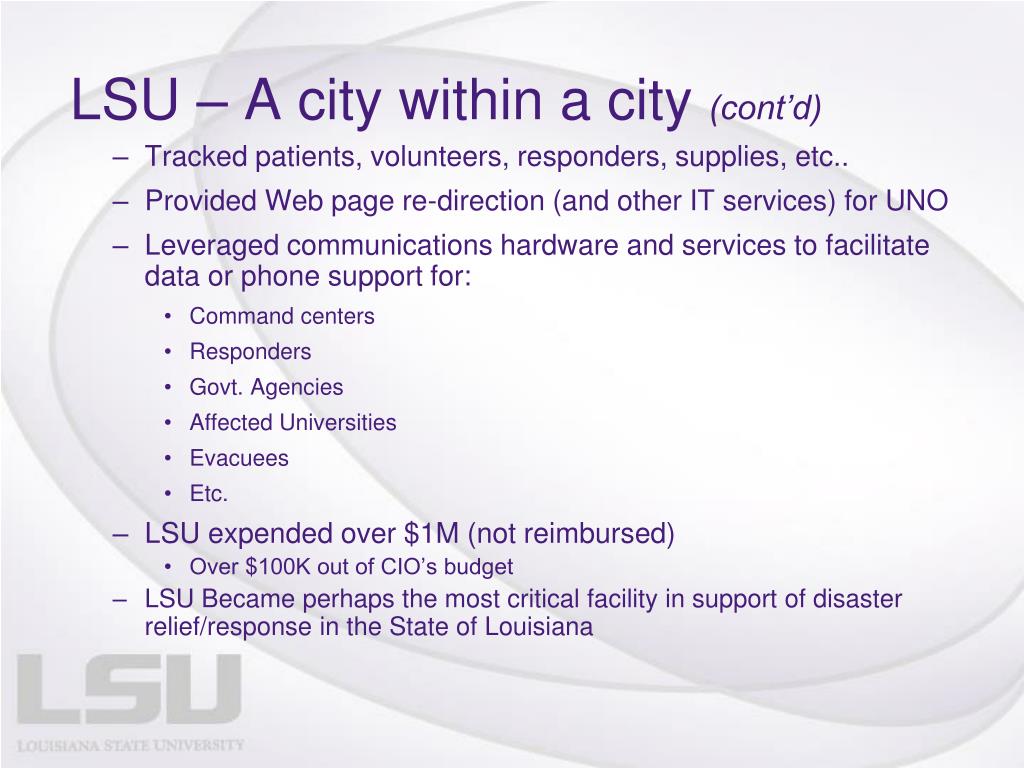 LSU – A city within a city (cont'd)

– Tracked patients, volunteers, responders, supplies, etc..
– Provided Web page re-direction (and other IT services) for UNO
– Leveraged communications hardware and services to facilitate data or phone support for:
• Command centers
• Responders
• Govt. Agencies
• Affected Universities
• Evacuees
• Etc.
– LSU expended over \$1M (not reimbursed)
• Over \$100K out of CIO's budget
– LSU Became perhaps the most critical facility in support of disaster relief/response in the State of Louisiana

LSU
LOUISIANA STATE UNIVERSITY